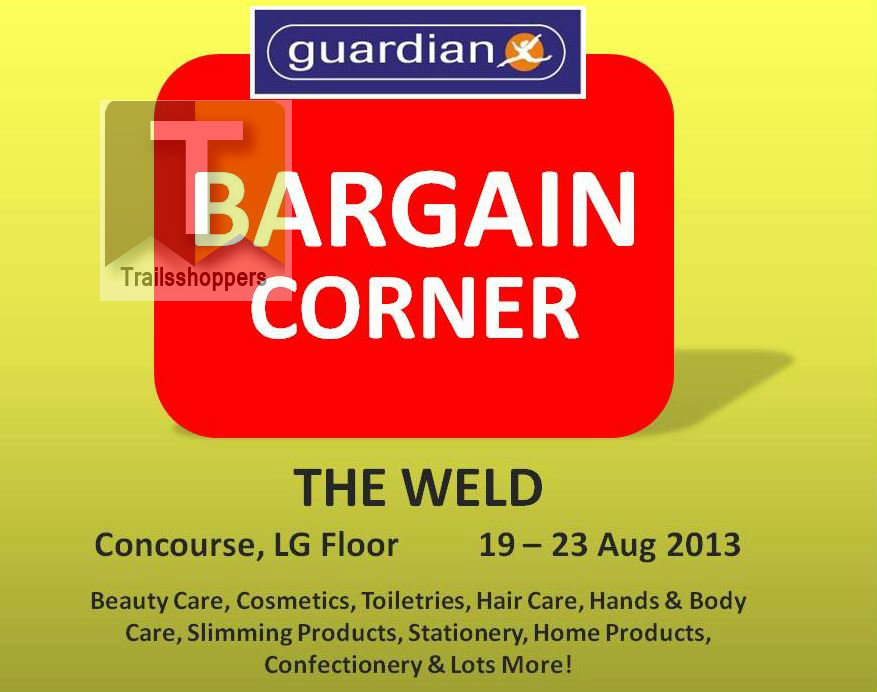 guardian

T
Trailsshoppers

BARGAIN CORNER

THE WELD

Concourse, LG Floor 19 – 23 Aug 2013

Beauty Care, Cosmetics, Toiletries, Hair Care, Hands & Body Care, Slimming Products, Stationery, Home Products, Confectionery & Lots More!